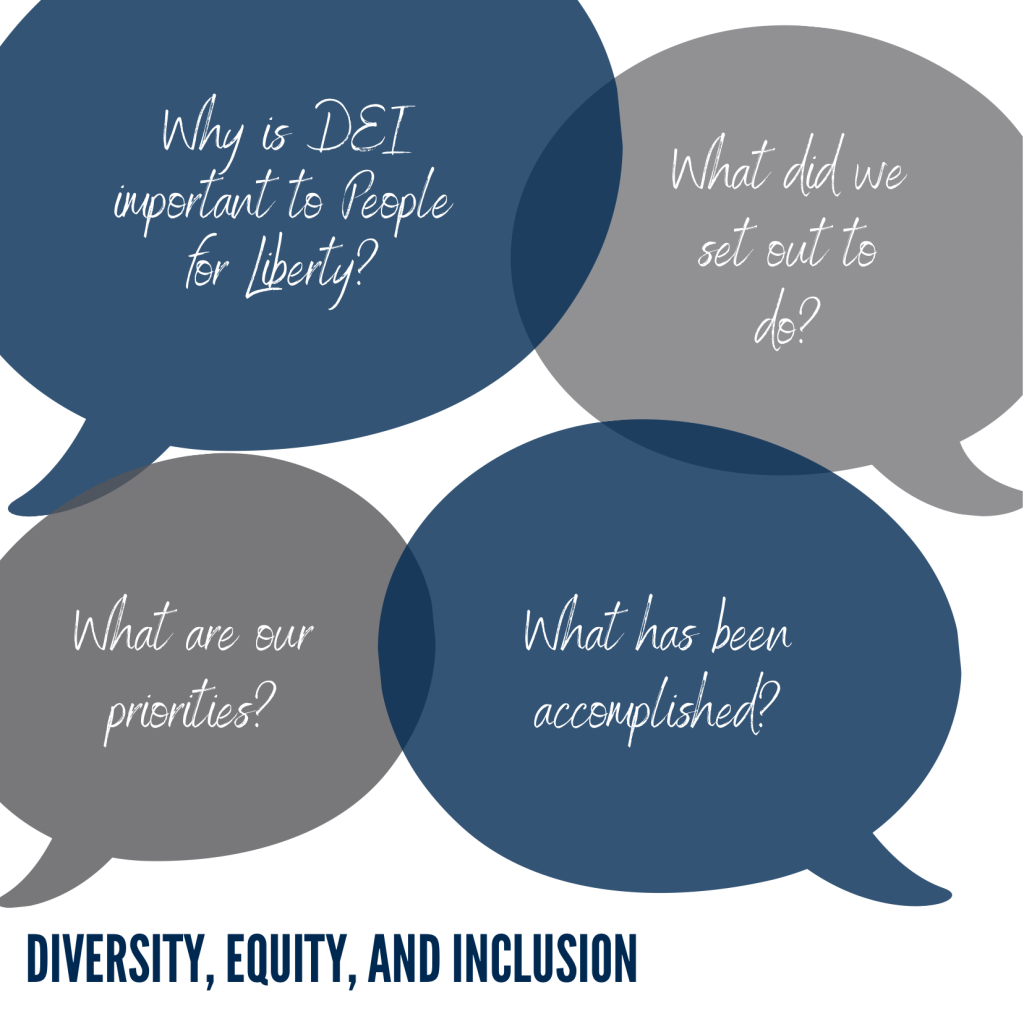 Why is DEI important to People for Liberty?

What did we set out to do?

What are our priorities?

What has been accomplished?

DIVERSITY, EQUITY, AND INCLUSION